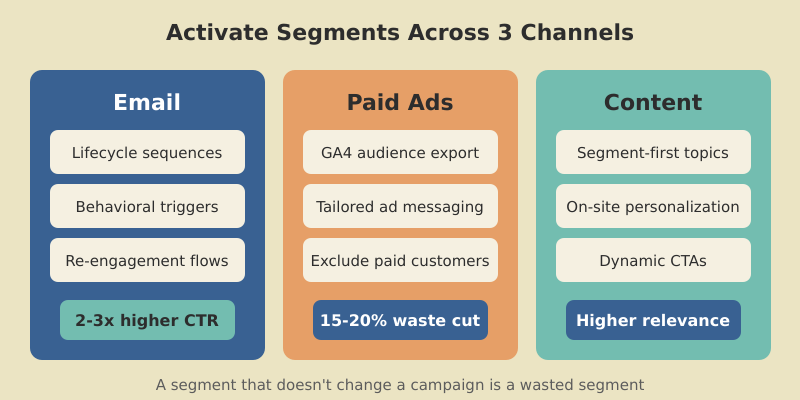 Activate Segments Across 3 Channels

Email

Lifecycle sequences

Behavioral triggers

Re-engagement flows

2-3x higher CTR

Paid Ads

GA4 audience export

Tailored ad messaging

Exclude paid customers

15-20% waste cut

Content

Segment-first topics

On-site personalization

Dynamic CTAs

Higher relevance

A segment that doesn't change a campaign is a wasted segment